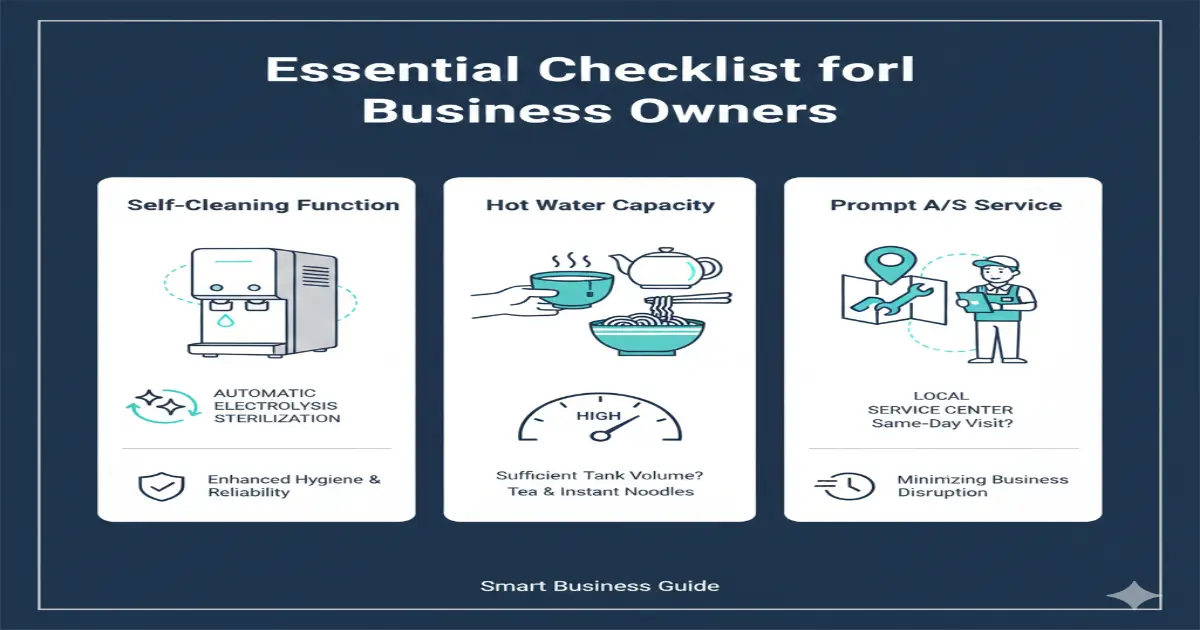 Essential Checklist forl Business Owners

Self-Cleaning Function

AUTOMATIC ELECTROLYSIS STERILIZATION

Enhanced Hygiene & Reliability

Hot Water Capacity

HIGH

Sufficient Tank Volume? Tea & Instant Noodles

Prompt A/S Service

LOCAL SERVICE CENTER Same-Day Visit?

Minimizing Business Disruption

Smart Business Guide